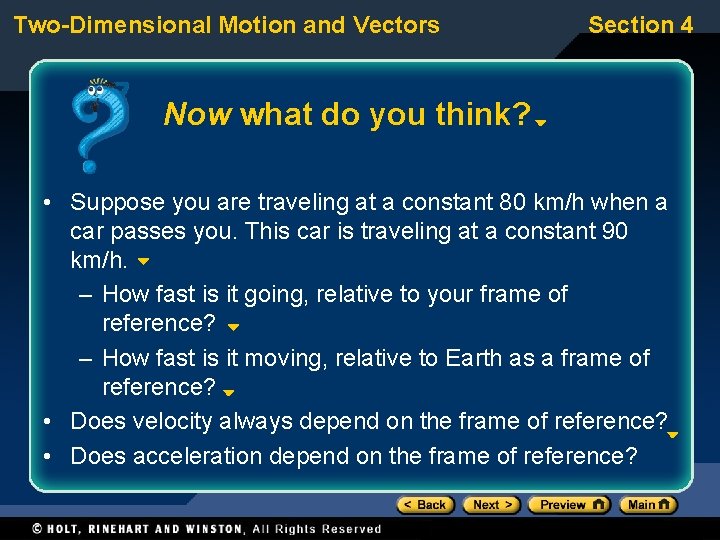 Two-Dimensional Motion and Vectors

Section 4

Now what do you think?

• Suppose you are traveling at a constant 80 km/h when a car passes you. This car is traveling at a constant 90 km/h.
 – How fast is it going, relative to your frame of reference?
 – How fast is it moving, relative to Earth as a frame of reference?
• Does velocity always depend on the frame of reference?
• Does acceleration depend on the frame of reference?

< Back  Next >  Preview  Main

© HOLT, RINEHART AND WINSTON, All Rights Reserved